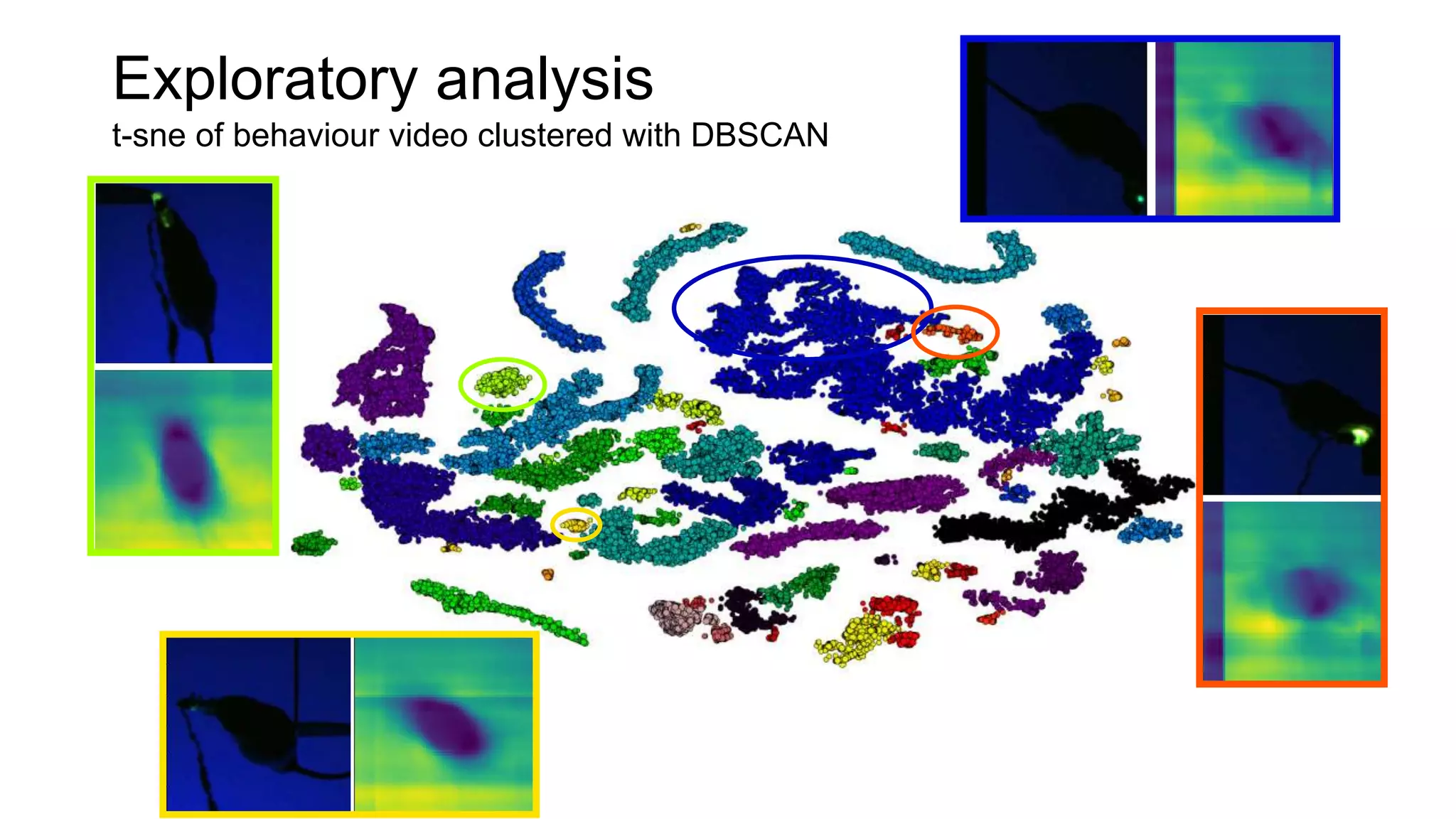 Exploratory analysis
t-sne of behaviour video clustered with DBSCAN